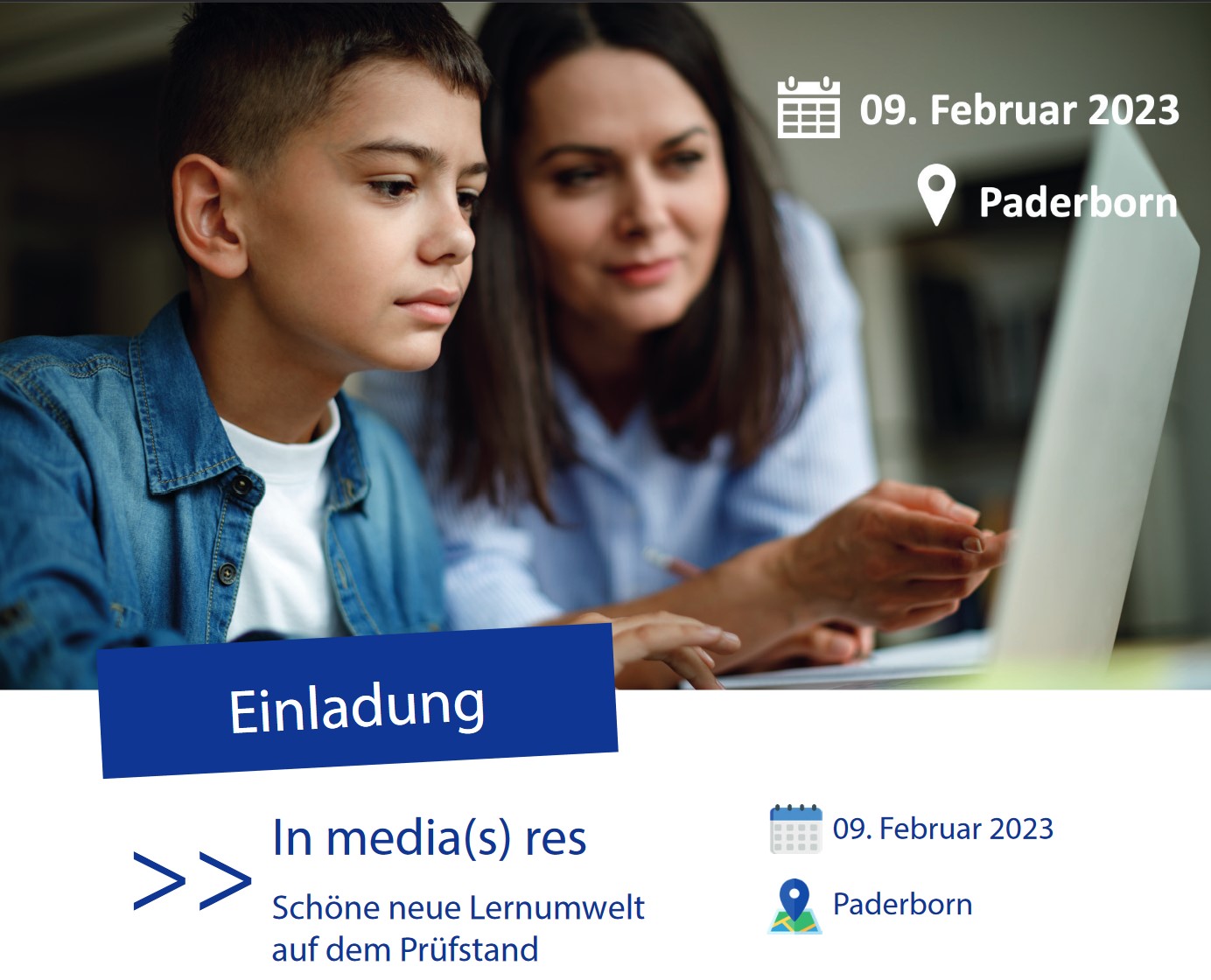 09. Februar 2023

Paderborn

Einladung

>> In media(s) res

Schöne neue Lernumwelt auf dem Prüfstand

09. Februar 2023

Paderborn